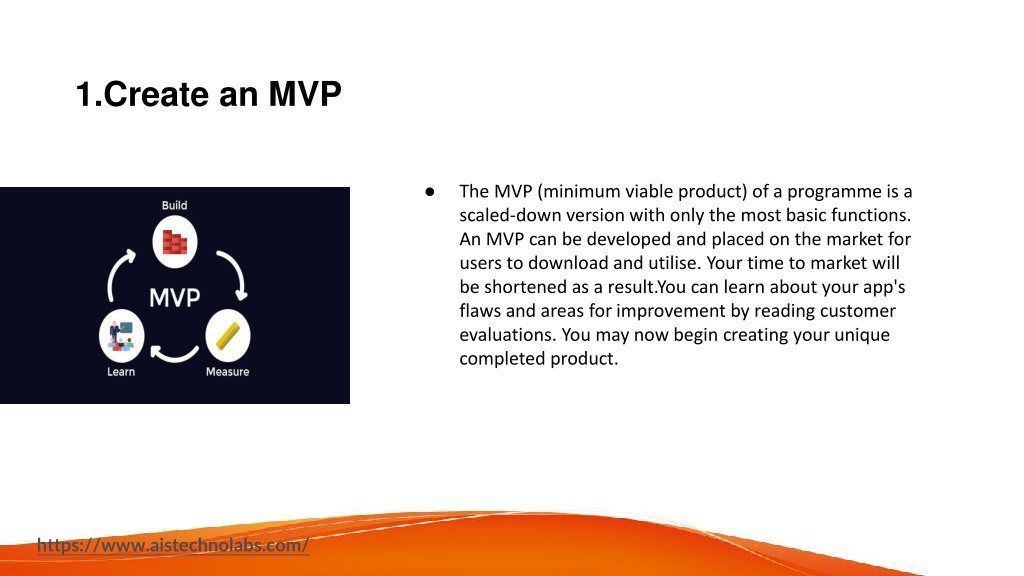 1.Create an MVP

Build

MVP

Learn

Measure

● The MVP (minimum viable product) of a programme is a scaled-down version with only the most basic functions. An MVP can be developed and placed on the market for users to download and utilise. Your time to market will be shortened as a result.You can learn about your app's flaws and areas for improvement by reading customer evaluations. You may now begin creating your unique completed product.

https://www.aistechnolabs.com/